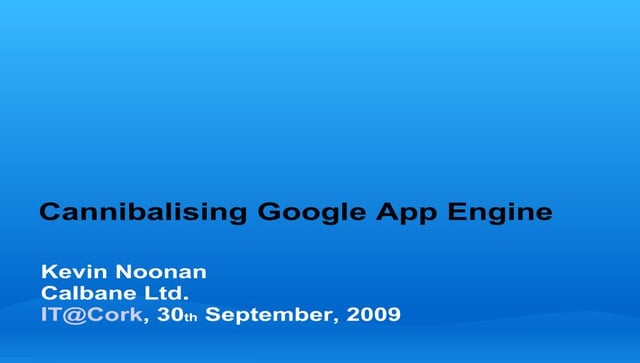 Cannibalising Google App Engine

Kevin Noonan
Calbane Ltd.
IT@Cork, 30th September, 2009